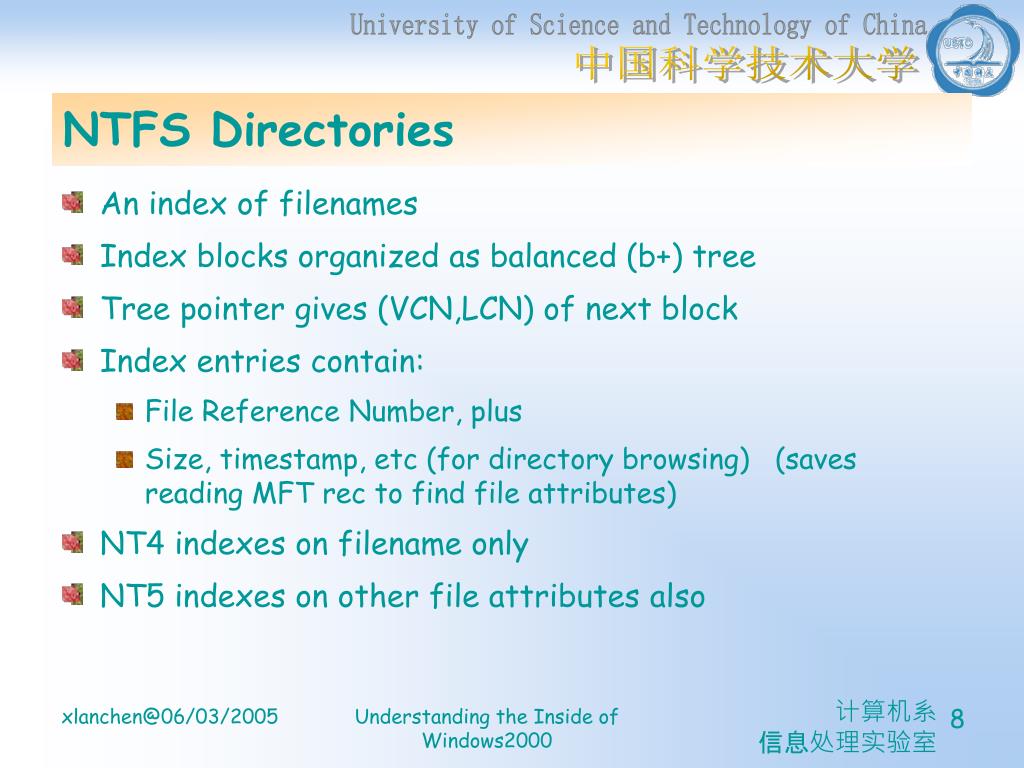 University of Science and Technology of China
中国科学技术大学

USTC

NTFS Directories

An index of filenames

Index blocks organized as balanced (b+) tree

Tree pointer gives (VCN,LCN) of next block

Index entries contain:

File Reference Number, plus

Size, timestamp, etc (for directory browsing) (saves reading MFT rec to find file attributes)

NT4 indexes on filename only

NT5 indexes on other file attributes also

xlanchen@06/03/2005

Understanding the Inside of Windows2000

计算机系
信息处理实验室

8